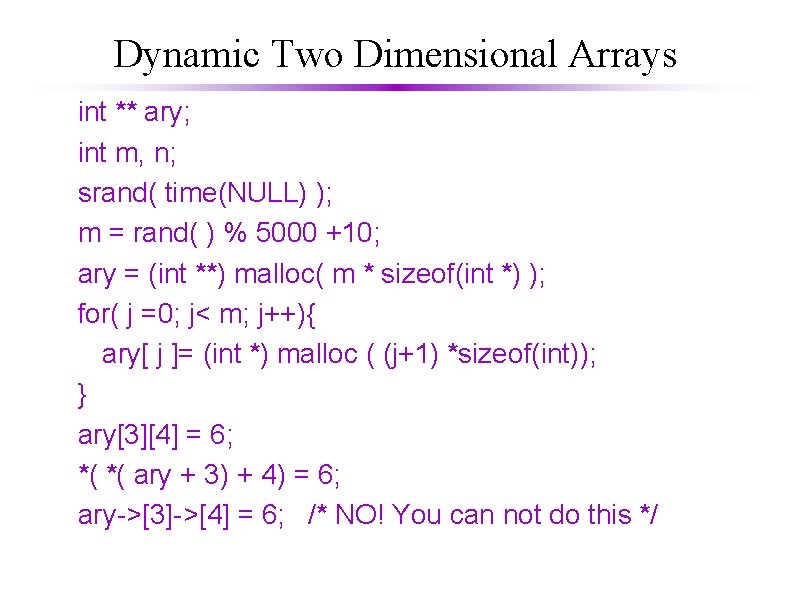 Dynamic Two Dimensional Arrays

int ** ary;
int m, n;
srand( time(NULL) );
m = rand( ) % 5000 +10;
ary = (int **) malloc( m * sizeof(int *) );
for( j =0; j< m; j++){
ary[ j ]= (int *) malloc ( (j+1) *sizeof(int));
}
ary[3][4] = 6;
*( *( ary + 3) + 4) = 6;
ary->[3]->[4] = 6; /* NO! You can not do this */